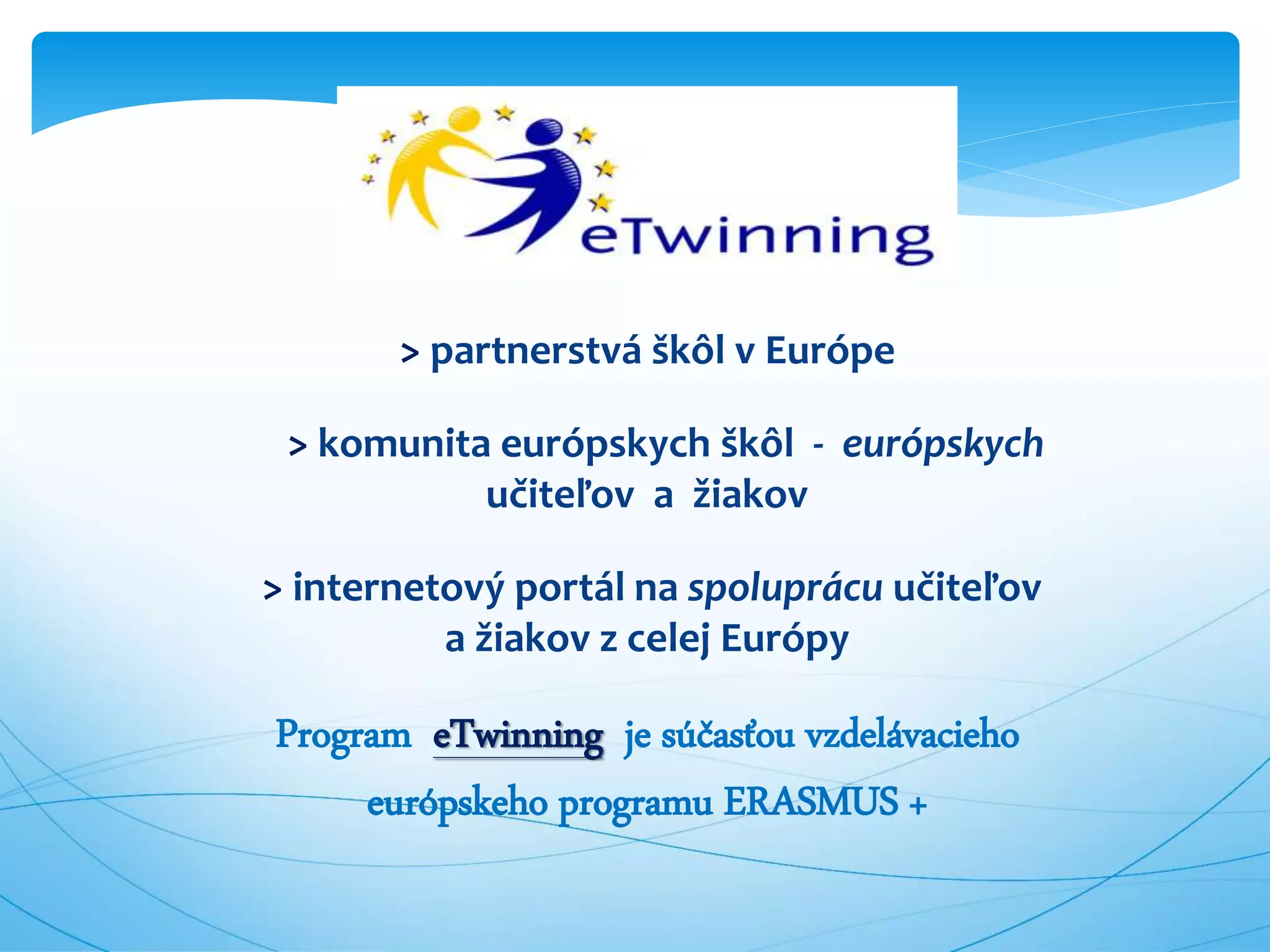 eTwinning

> partnerstvá škôl v Európe

> komunita európskych škôl - európskych učiteľov a žiakov

> internetový portál na spoluprácu učiteľov a žiakov z celej Európy

Program eTwinning je súčasťou vzdelávacieho európskeho programu ERASMUS +